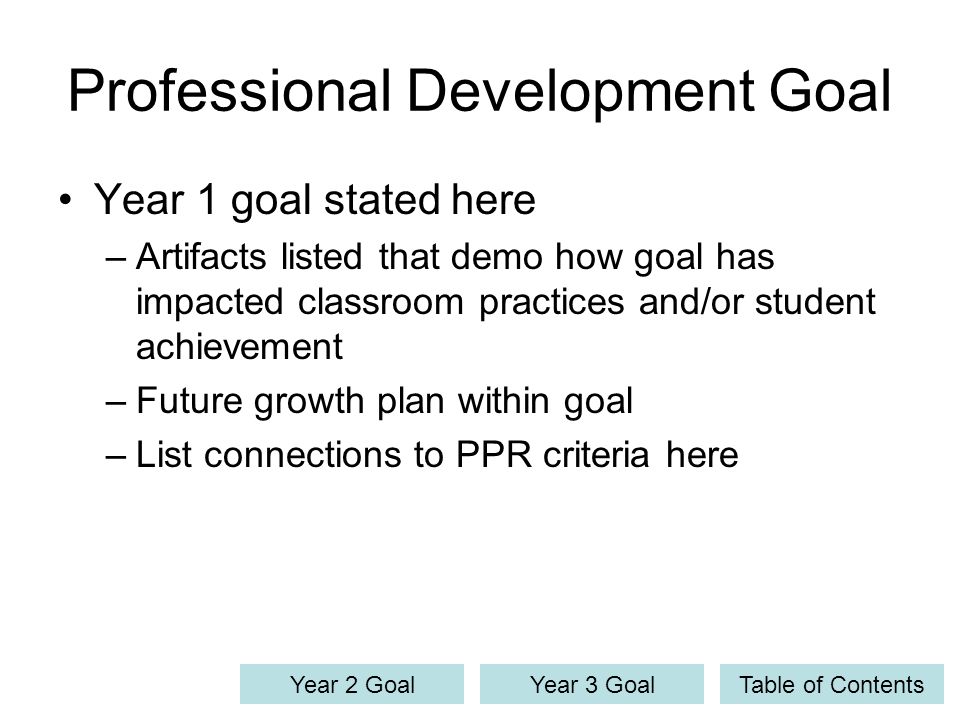 Professional Development Goal

• Year 1 goal stated here

– Artifacts listed that demo how goal has impacted classroom practices and/or student achievement

– Future growth plan within goal

– List connections to PPR criteria here

Year 2 Goal

Year 3 Goal

Table of Contents